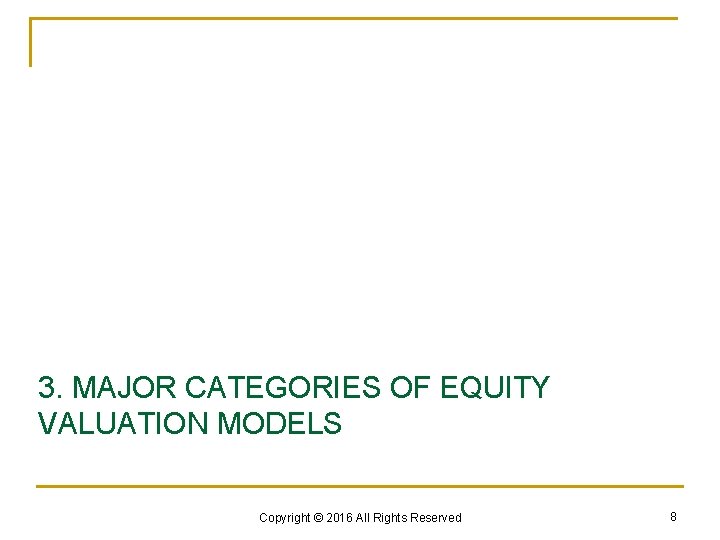 3. MAJOR CATEGORIES OF EQUITY VALUATION MODELS

Copyright © 2016 All Rights Reserved

8